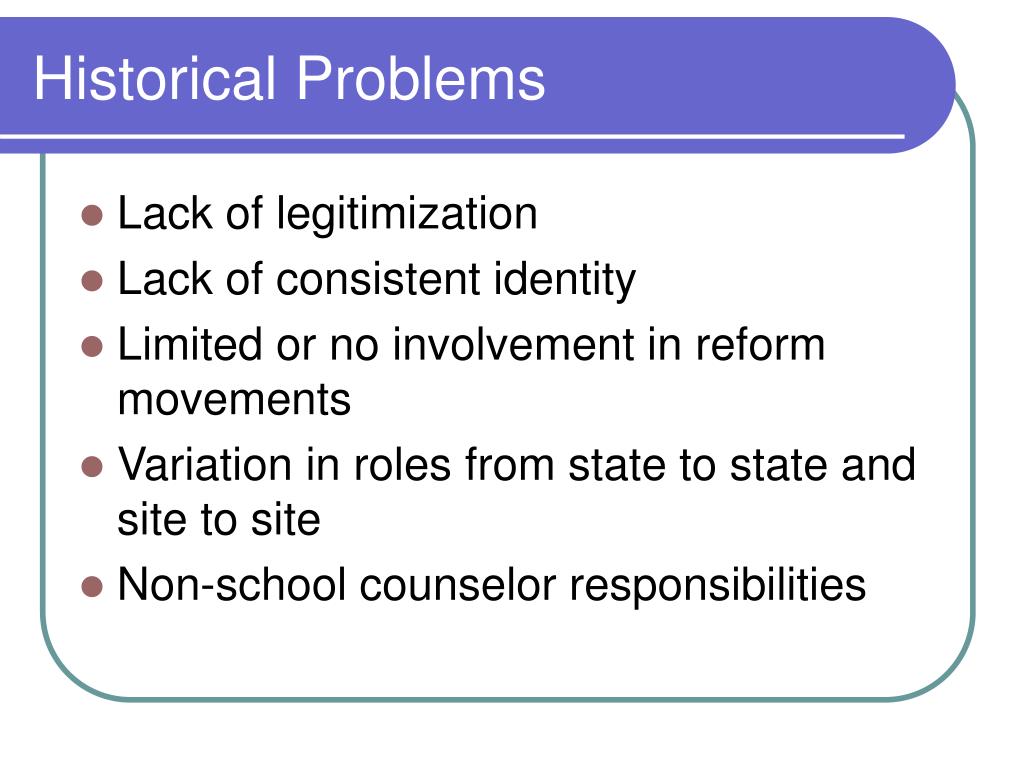 Historical Problems

- Lack of legitimization
- Lack of consistent identity
- Limited or no involvement in reform movements
- Variation in roles from state to state and site to site
- Non-school counselor responsibilities